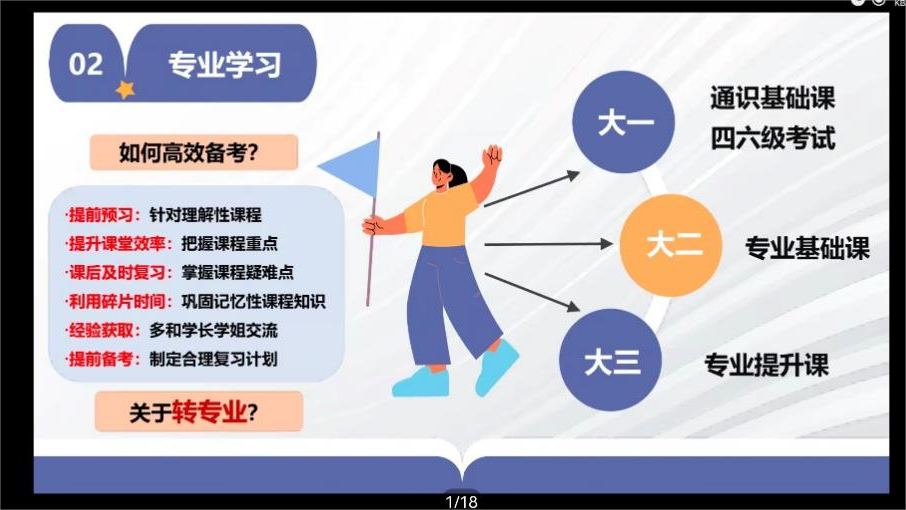 02 专业学习

如何高效备考?

·提前预习：针对理解性课程
·提升课堂效率：把握课程重点
·课后及时复习：掌握课程疑难点
·利用碎片时间：巩固记忆性课程知识
·经验获取：多和学长学姐交流
·提前备考：制定合理复习计划

关于转专业?

大一 通识基础课 四六级考试

大二 专业基础课

大三 专业提升课

1/18